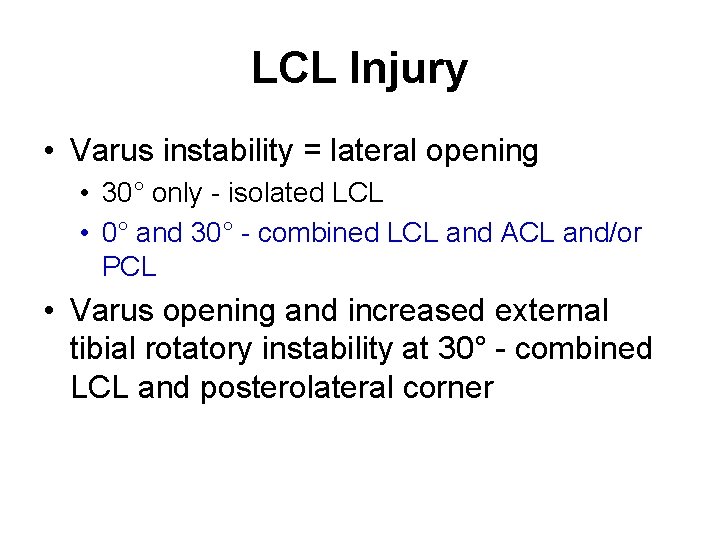 LCL Injury

• Varus instability = lateral opening
  • 30° only - isolated LCL
  • 0° and 30° - combined LCL and ACL and/or PCL
• Varus opening and increased external tibial rotatory instability at 30° - combined LCL and posterolateral corner